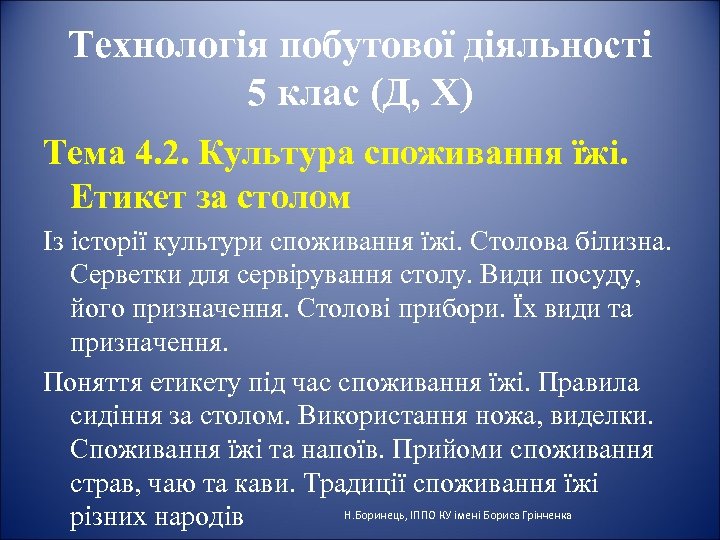 Технологія побутової діяльності
5 клас (Д, Х)

Тема 4.2. Культура споживання їжі. Етикет за столом

Із історії культури споживання їжі. Столова білизна. Серветки для сервірування столу. Види посуду, його призначення. Столові прибори. Їх види та призначення.

Поняття етикету під час споживання їжі. Правила сидіння за столом. Використання ножа, виделки. Споживання їжі та напоїв. Прийоми споживання страв, чаю та кави. Традиції споживання їжі різних народів

Н.Боринець, ІППО КУ імені Бориса Грінченка